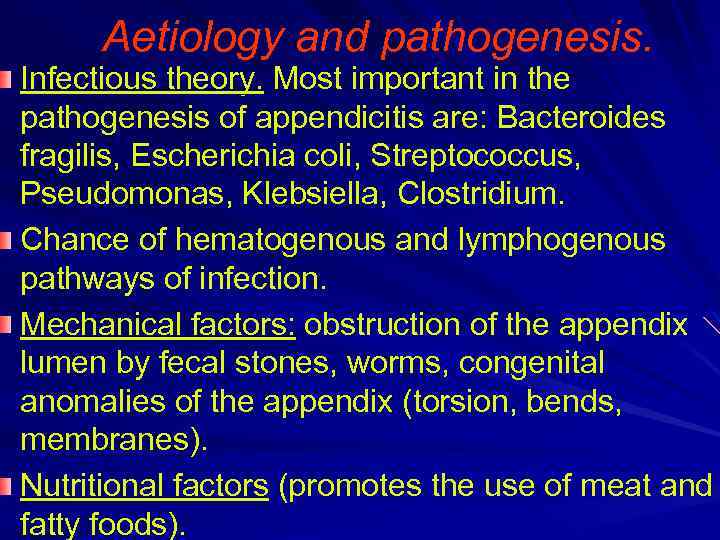 Aetiology and pathogenesis.

Infectious theory. Most important in the pathogenesis of appendicitis are: Bacteroides fragilis, Escherichia coli, Streptococcus, Pseudomonas, Klebsiella, Clostridium.

Chance of hematogenous and lymphogenous pathways of infection.

Mechanical factors: obstruction of the appendix lumen by fecal stones, worms, congenital anomalies of the appendix (torsion, bends, membranes).

Nutritional factors (promotes the use of meat and fatty foods).